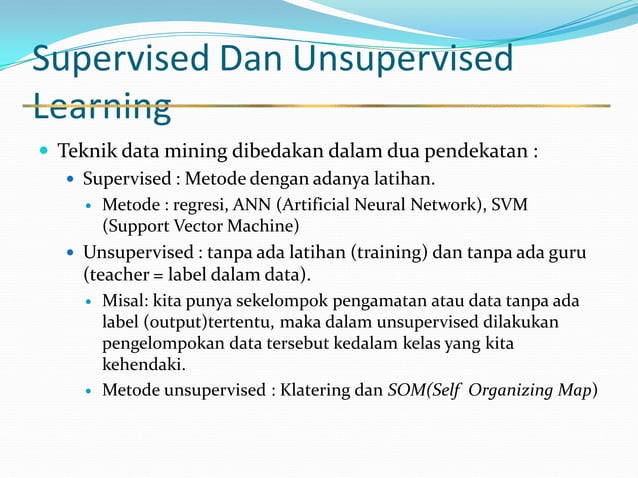 Supervised Dan Unsupervised Learning

Teknik data mining dibedakan dalam dua pendekatan :

Supervised : Metode dengan adanya latihan.

Metode : regresi, ANN (Artificial Neural Network), SVM (Support Vector Machine)

Unsupervised : tanpa ada latihan (training) dan tanpa ada guru (teacher = label dalam data).

Misal: kita punya sekelompok pengamatan atau data tanpa ada label (output)tertentu, maka dalam unsupervised dilakukan pengelompokan data tersebut kedalam kelas yang kita kehendaki.

Metode unsupervised : Klatering dan SOM(Self Organizing Map)